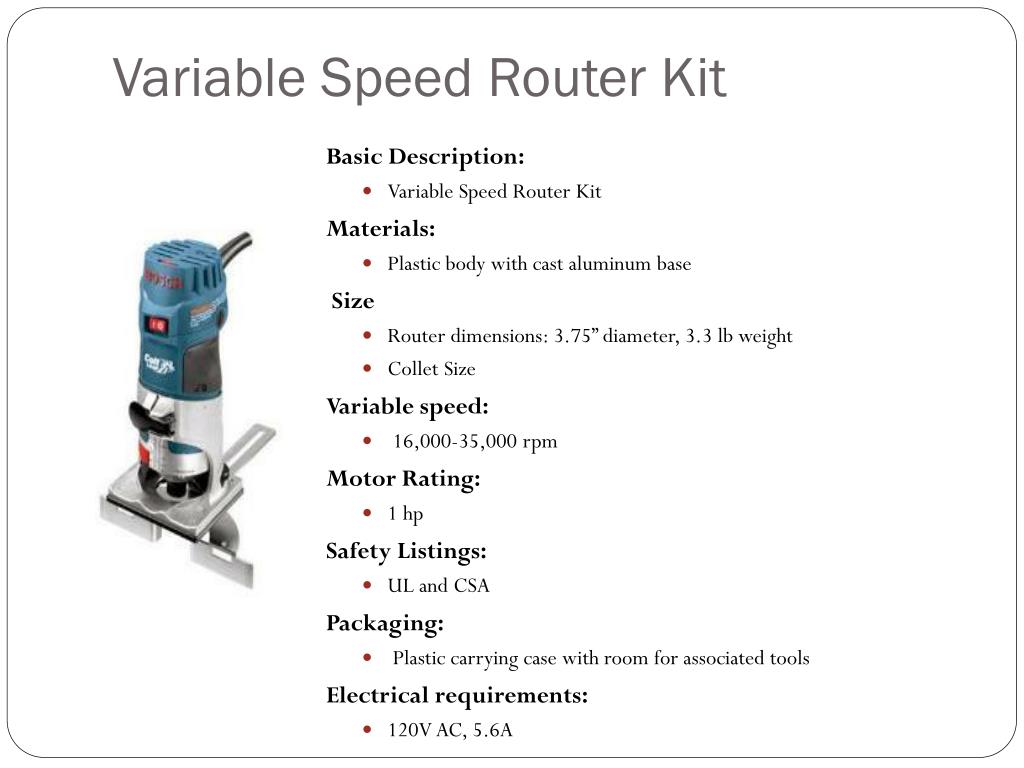 Variable Speed Router Kit

Basic Description:

- Variable Speed Router Kit

Materials:

- Plastic body with cast aluminum base

Size

- Router dimensions: 3.75” diameter, 3.3 lb weight
- Collet Size

Variable speed:

- 16,000-35,000 rpm

Motor Rating:

- 1 hp

Safety Listings:

- UL and CSA

Packaging:

- Plastic carrying case with room for associated tools

Electrical requirements:

- 120V AC, 5.6A